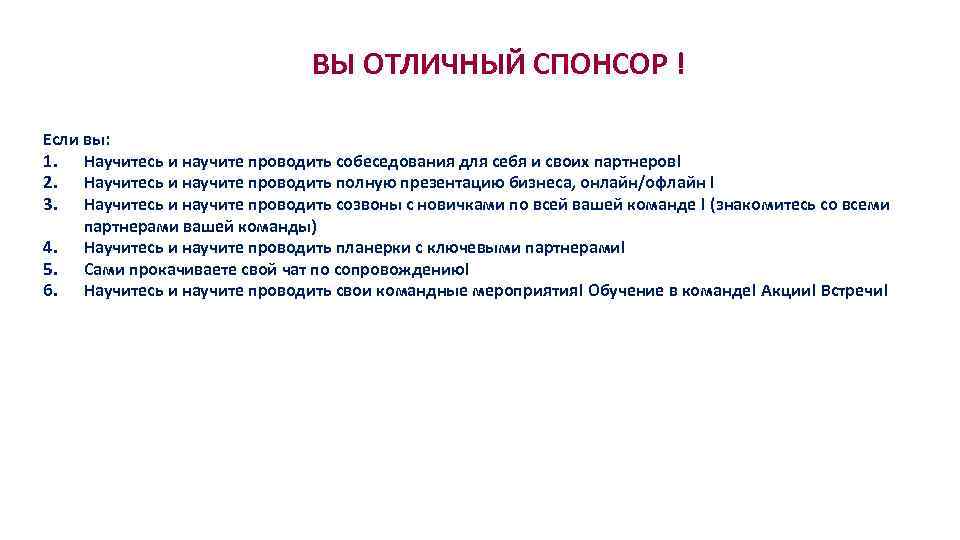 ВЫ ОТЛИЧНЫЙ СПОНСОР !

Если вы:
1. Научитесь и научите проводить собеседования для себя и своих партнеров!
2. Научитесь и научите проводить полную презентацию бизнеса, онлайн/офлайн !
3. Научитесь и научите проводить созвоны с новичками по всей вашей команде ! (знакомитесь со всеми партнерами вашей команды)
4. Научитесь и научите проводить планерки с ключевыми партнерами!
5. Сами прокачиваете свой чат по сопровождению!
6. Научитесь и научите проводить свои командные мероприятия! Обучение в команде! Акции! Встречи!